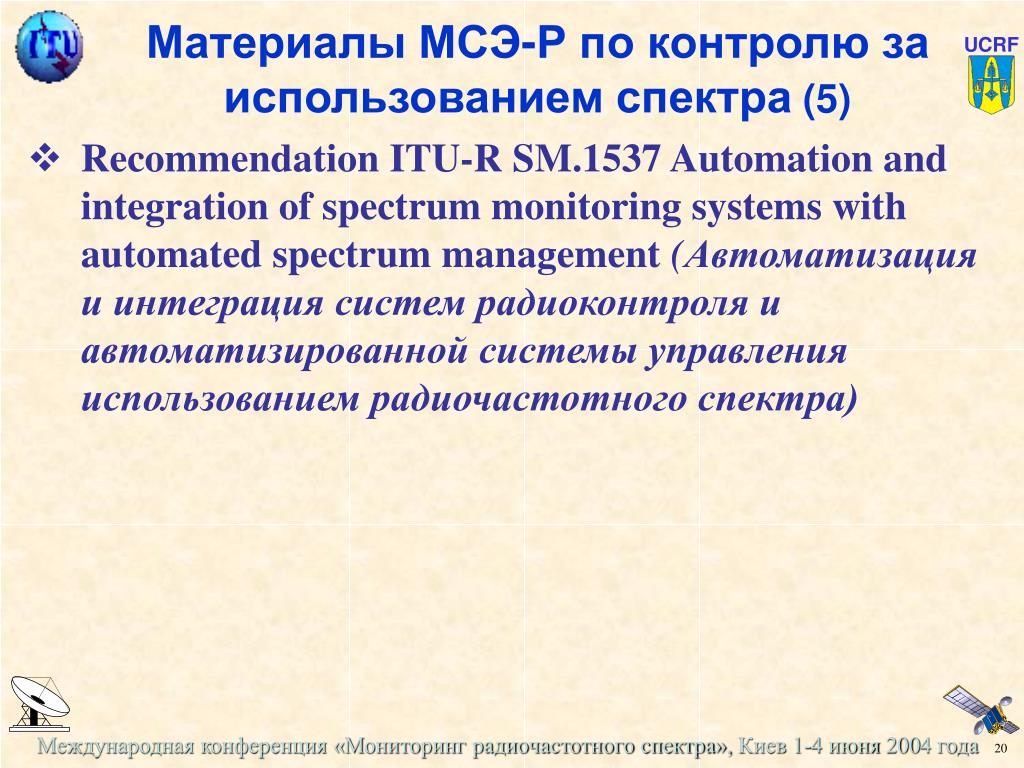 ITU

Материалы МСЭ-Р по контролю за использованием спектра (5)

UCRF

❖ Recommendation ITU-R SM.1537 Automation and integration of spectrum monitoring systems with automated spectrum management (Автоматизация и интеграция систем радиоконтроля и автоматизированной системы управления использованием радиочастотного спектра)

Международная конференция «Мониторинг радиочастотного спектра», Киев 1-4 июня 2004 года 20